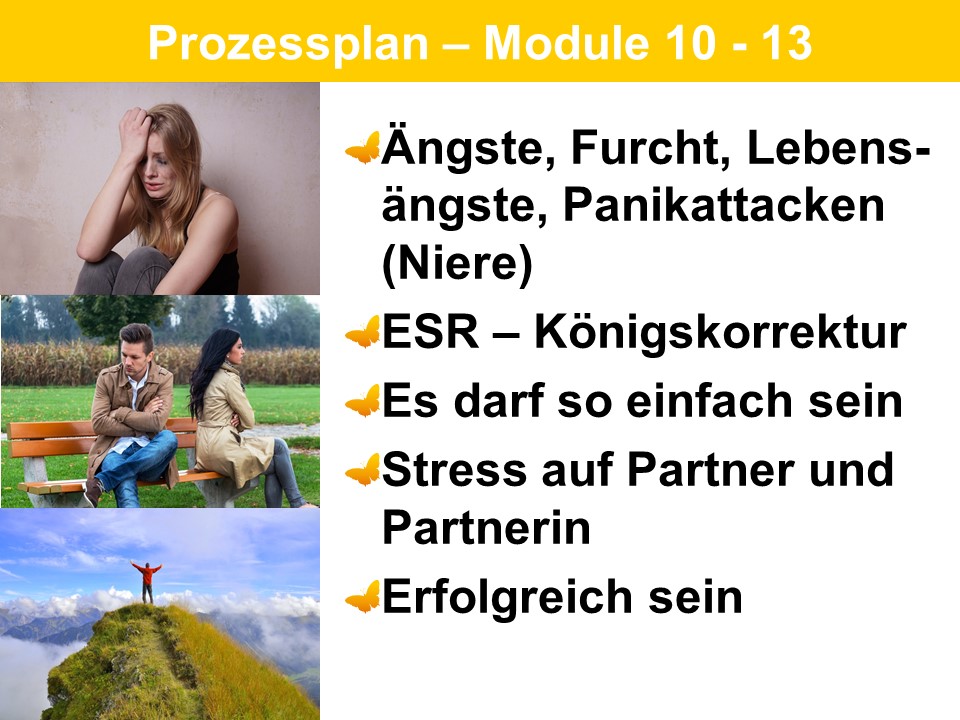 Prozessplan – Module 10 - 13

Ängste, Furcht, Lebensängste, Panikattacken (Niere)

ESR – Königskorrektur

Es darf so einfach sein

Stress auf Partner und Partnerin

Erfolgreich sein